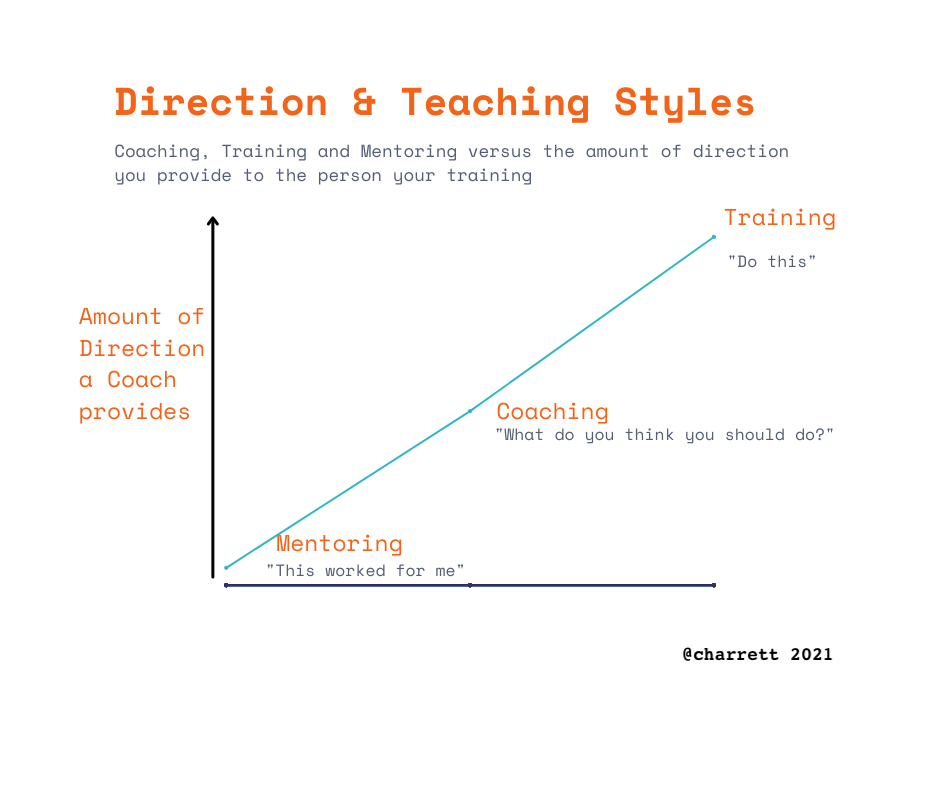 Direction & Teaching Styles

Coaching, Training and Mentoring versus the amount of direction you provide to the person your training

Amount of Direction a Coach provides

Training
"Do this"

Coaching
"What do you think you should do?"

Mentoring
"This worked for me"

@charrett 2021